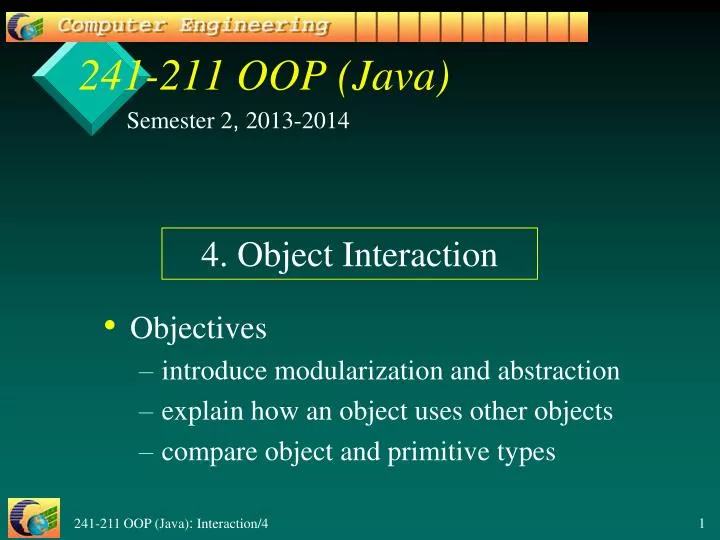 Computer Engineering

241-211 OOP (Java)

Semester 2, 2013-2014

4. Object Interaction

• Objectives
– introduce modularization and abstraction
– explain how an object uses other objects
– compare object and primitive types

241-211 OOP (Java): Interaction/4

1